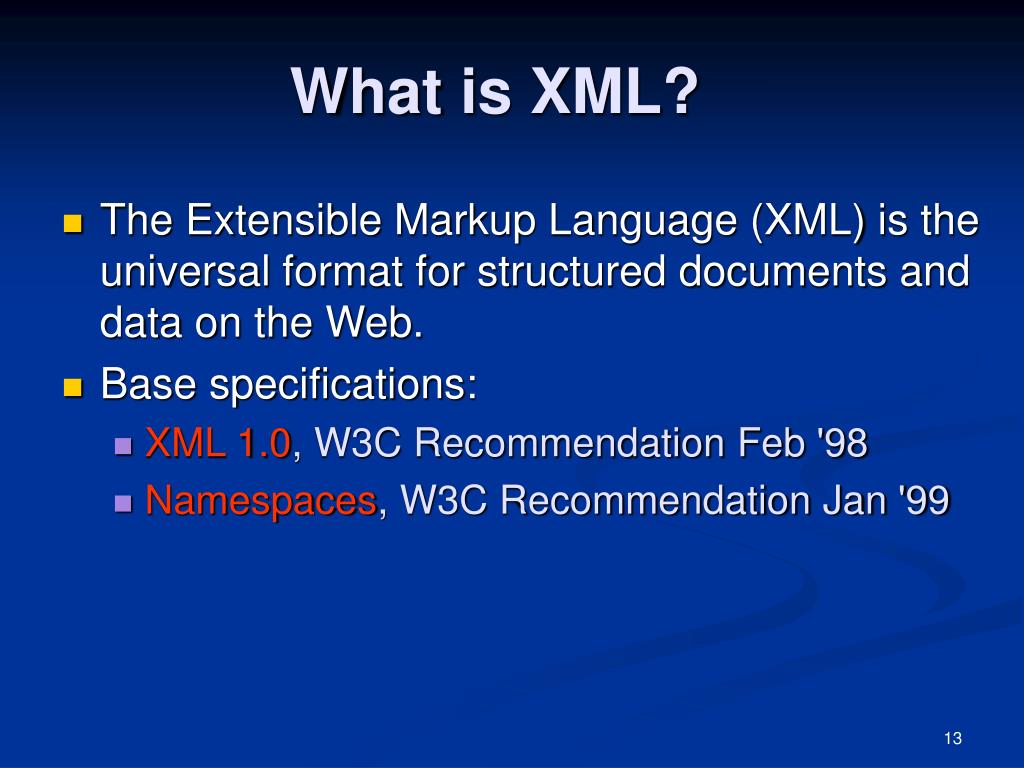 What is XML?

The Extensible Markup Language (XML) is the universal format for structured documents and data on the Web.

Base specifications:

XML 1.0, W3C Recommendation Feb '98

Namespaces, W3C Recommendation Jan '99

13